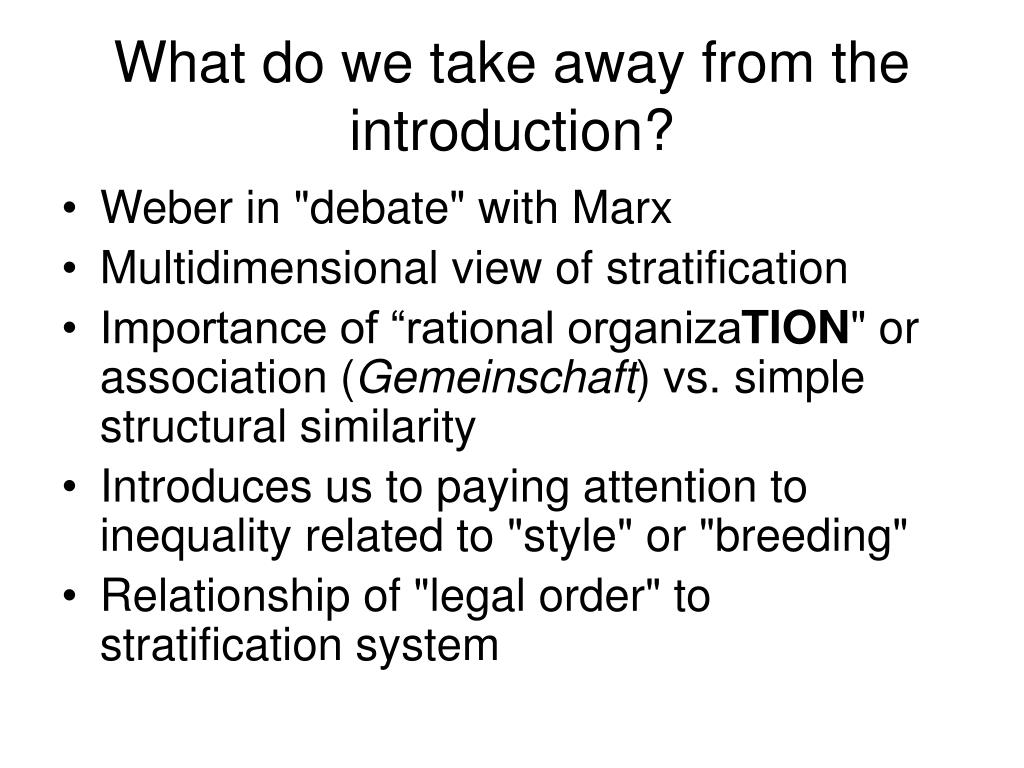 What do we take away from the introduction?

• Weber in "debate" with Marx
• Multidimensional view of stratification
• Importance of “rational organizaTION" or association (Gemeinschaft) vs. simple structural similarity
• Introduces us to paying attention to inequality related to "style" or "breeding"
• Relationship of "legal order" to stratification system